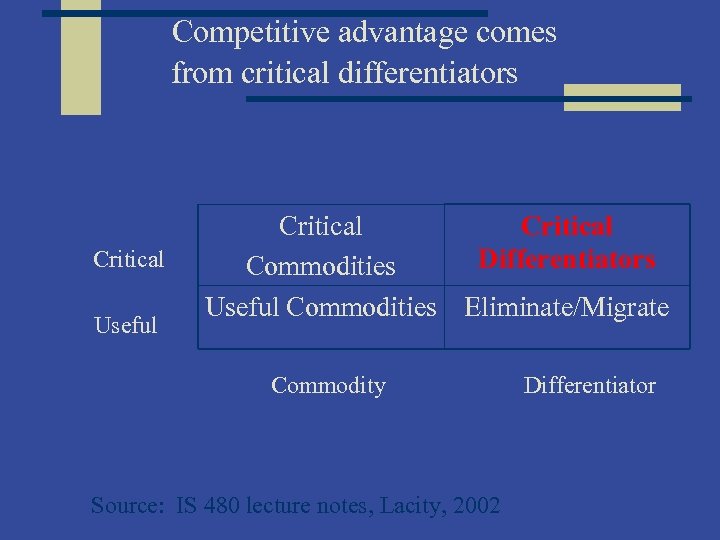 Competitive advantage comes from critical differentiators

| | | |
|---|---|---|
| Critical | Critical Commodities | Critical Differentiators |
| Useful | Useful Commodities | Eliminate/Migrate |
| | Commodity | Differentiator |

Source: IS 480 lecture notes, Lacity, 2002